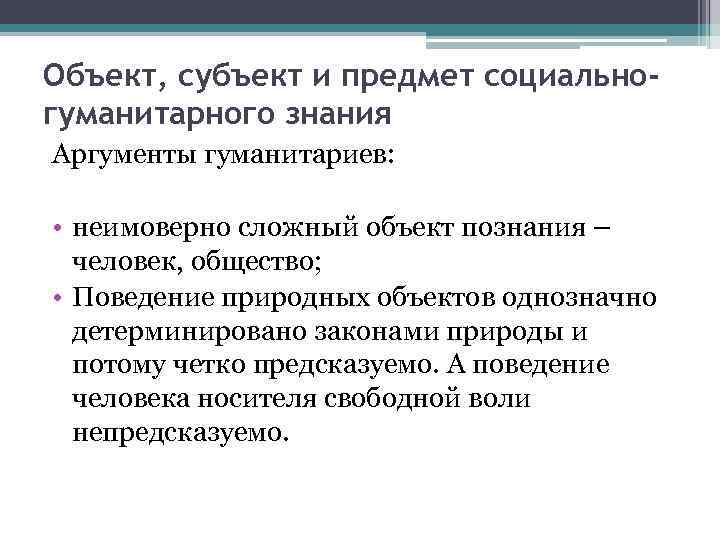 Объект, субъект и предмет социально-гуманитарного знания

Аргументы гуманитариев:

• неимоверно сложный объект познания – человек, общество;
• Поведение природных объектов однозначно детерминировано законами природы и потому четко предсказуемо. А поведение человека носителя свободной воли непредсказуемо.